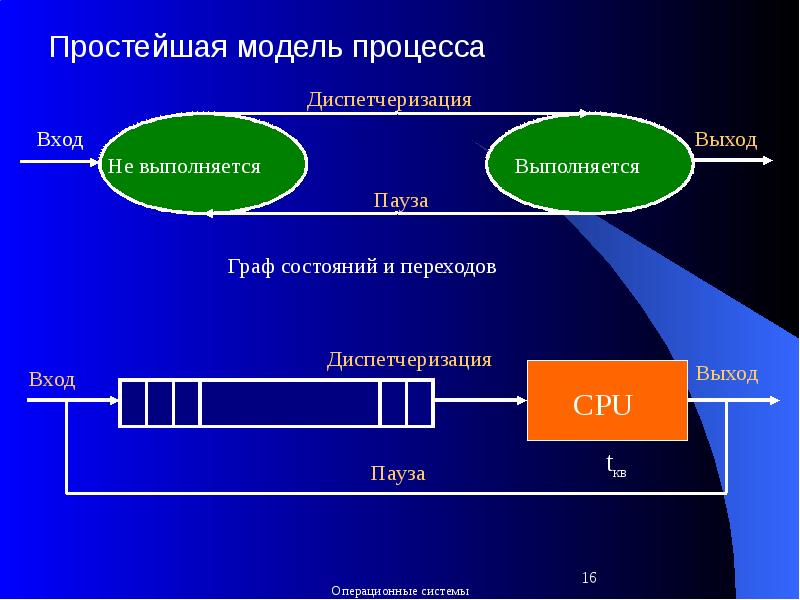 Простейшая модель процесса

Диспетчеризация

Вход

Не выполняется

Выполняется

Выход

Пауза

Граф состояний и переходов

Диспетчеризация

Вход

CPU

Выход

Пауза

$t_{кв}$

16

Операционные системы